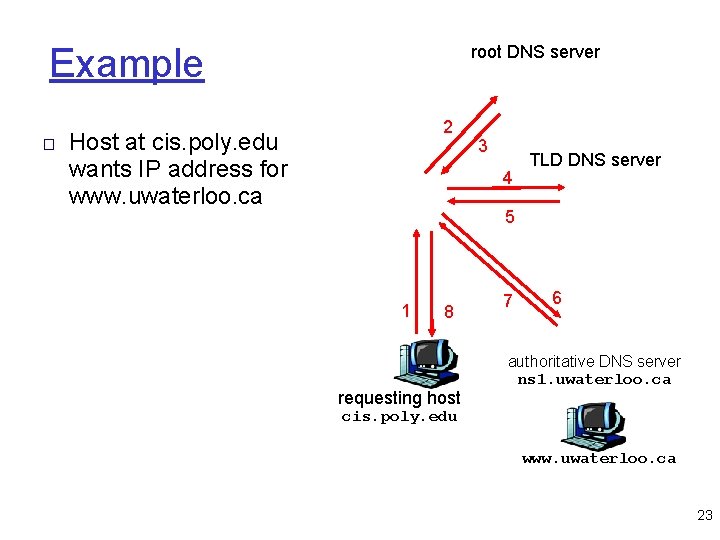 Example

□ Host at cis.poly.edu wants IP address for www.uwaterloo.ca

root DNS server

2

3

TLD DNS server

4

5

1

8

7

6

authoritative DNS server
ns1.uwaterloo.ca

requesting host
cis.poly.edu

www.uwaterloo.ca

23